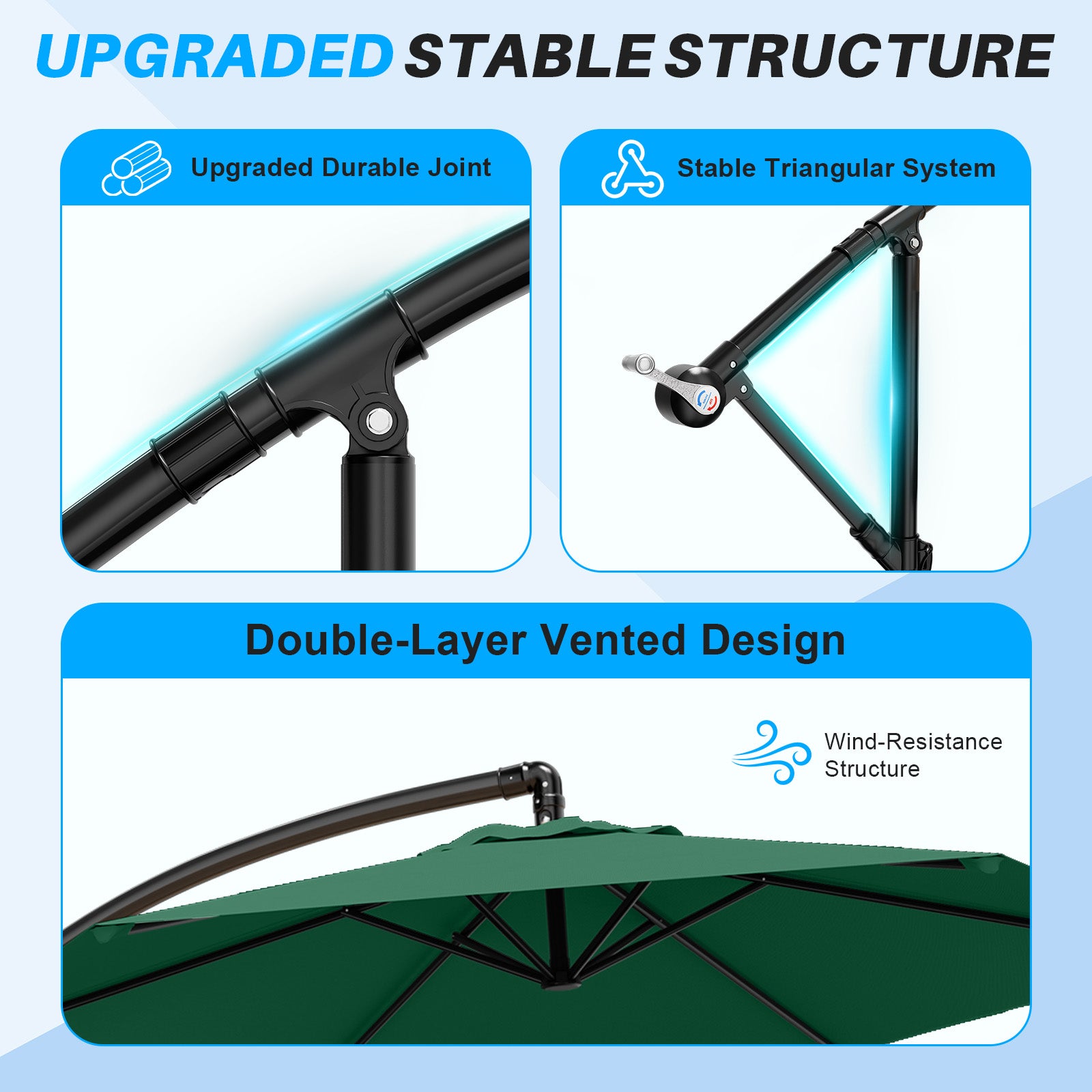 UPGRADED STABLE STRUCTURE

Upgraded Durable Joint

Stable Triangular System

Double-Layer Vented Design

Wind-Resistance Structure